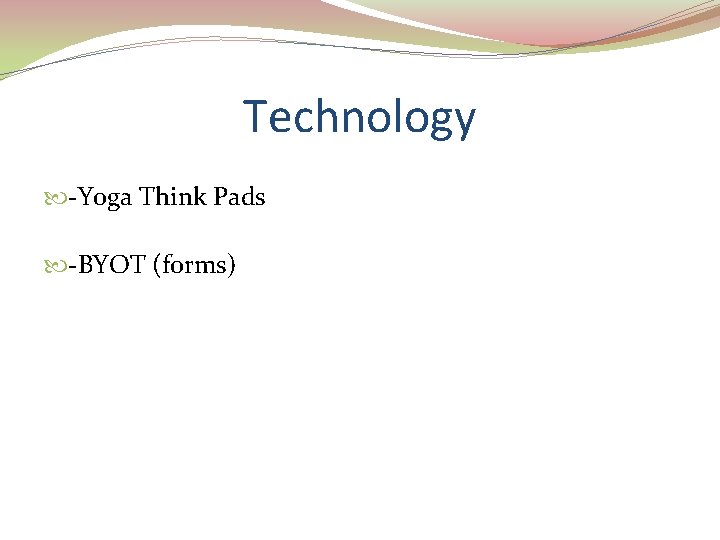 Technology

-Yoga Think Pads

-BYOT (forms)